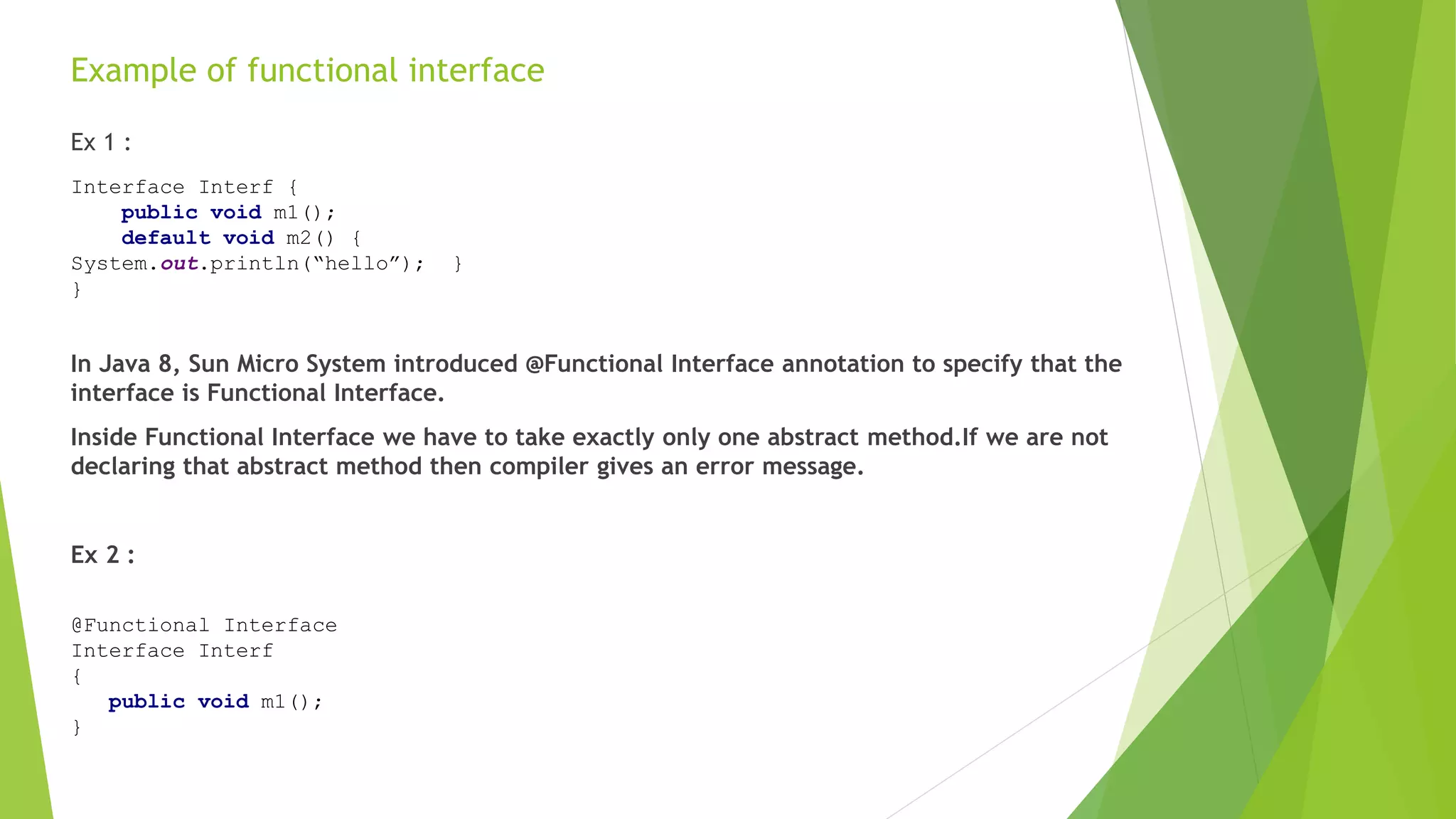 Example of functional interface

Ex 1 :

Interface Interf {
    public void m1();
    default void m2() {
System.out.println(“hello”);   }
}

In Java 8, Sun Micro System introduced @Functional Interface annotation to specify that the interface is Functional Interface.

Inside Functional Interface we have to take exactly only one abstract method.If we are not declaring that abstract method then compiler gives an error message.

Ex 2 :

@Functional Interface
Interface Interf
{
   public void m1();
}